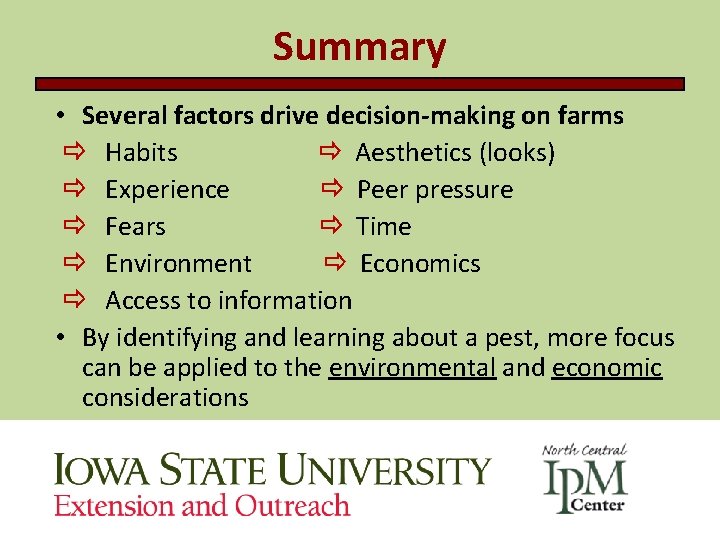 Summary

• Several factors drive decision-making on farms

⇨ Habits
⇨ Experience
⇨ Fears
⇨ Environment
⇨ Access to information

⇨ Aesthetics (looks)
⇨ Peer pressure
⇨ Time
⇨ Economics

• By identifying and learning about a pest, more focus can be applied to the environmental and economic considerations

IOWA STATE UNIVERSITY
Extension and Outreach

North Central
IPM
Center